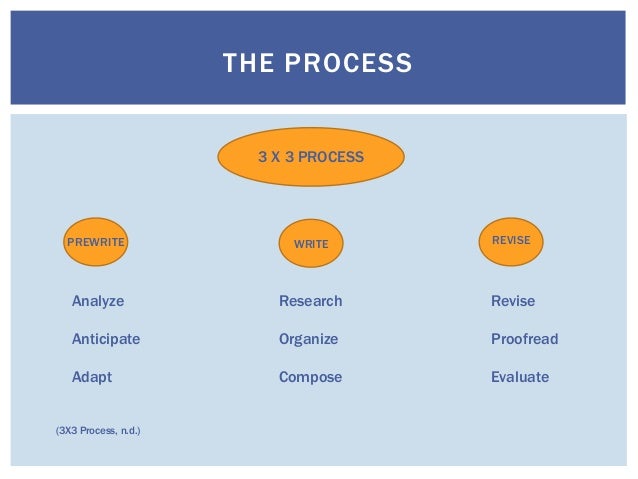 THE PROCESS

3 X 3 PROCESS

PREWRITE

Analyze

Anticipate

Adapt

WRITE

Research

Organize

Compose

REVISE

Revise

Proofread

Evaluate

(3X3 Process, n.d.)